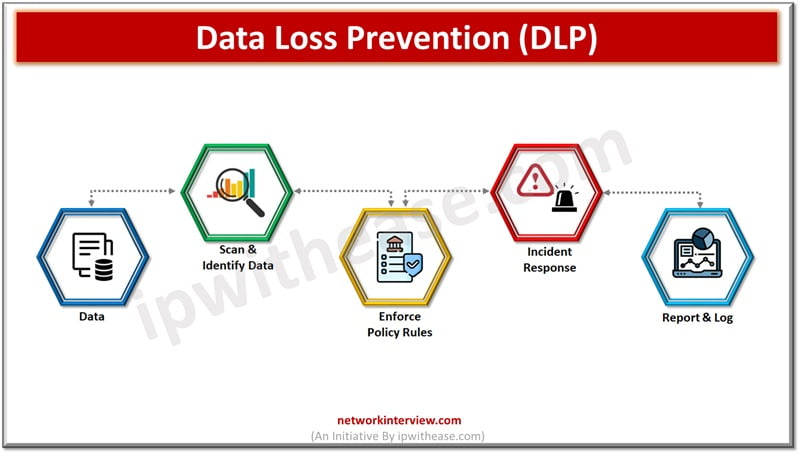 Data Loss Prevention (DLP)

Data

Scan & Identify Data

Enforce Policy Rules

Incident Response

Report & Log

ipwithease.com

networkinterview.com
(An Initiative By ipwithease.com)